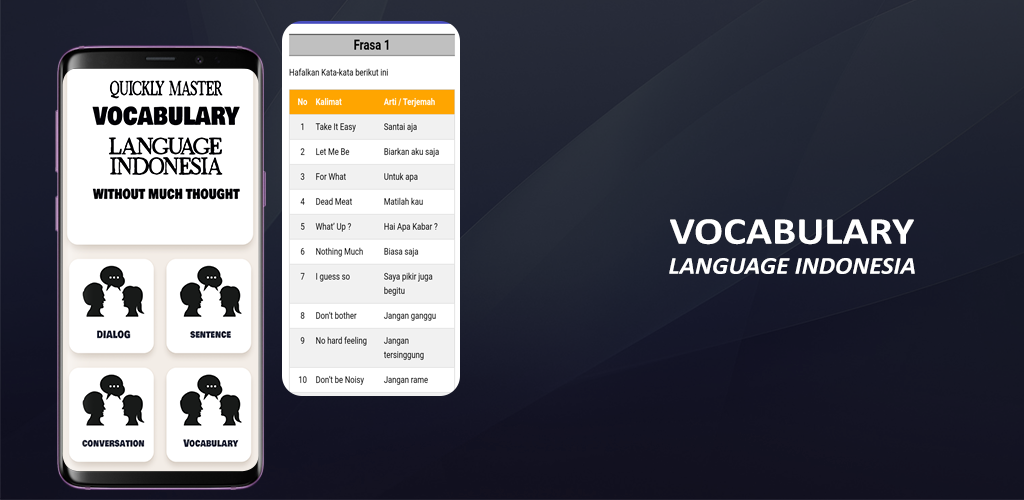 QUICKLY MASTER
VOCABULARY
LANGUAGE INDONESIA
WITHOUT MUCH THOUGHT

DIALOG

SENTENCE

CONVERSATION

VOCABULARY

Frasa 1

Hafalkan Kata-kata berikut ini

| No | Kalimat | Arti / Terjemah |
|---|---|---|
| 1 | Take It Easy | Santai aja |
| 2 | Let Me Be | Biarkan aku saja |
| 3 | For What | Untuk apa |
| 4 | Dead Meat | Matilah kau |
| 5 | What' Up ? | Hai Apa Kabar ? |
| 6 | Nothing Much | Biasa saja |
| 7 | I guess so | Saya pikir juga begitu |
| 8 | Don't bother | Jangan ganggu |
| 9 | No hard feeling | Jangan tersinggung |
| 10 | Don't be Noisy | Jangan rame |

VOCABULARY
LANGUAGE INDONESIA